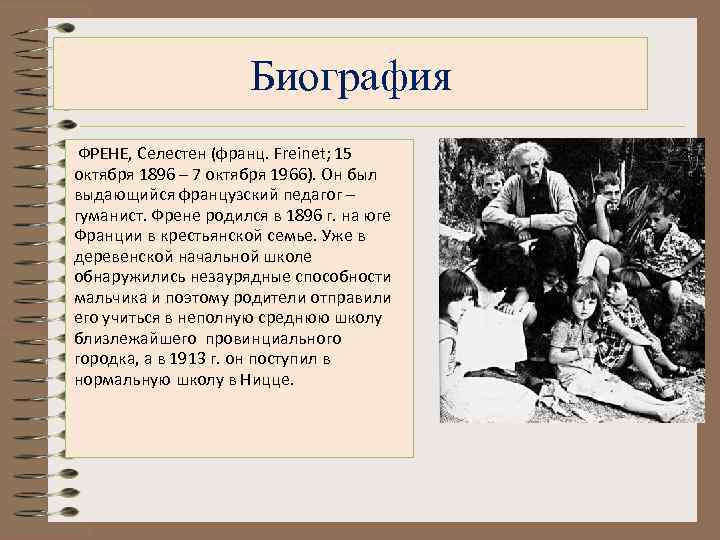 Биография

ФРЕНЕ, Селестен (франц. Freinet; 15 октября 1896 – 7 октября 1966). Он был выдающийся французский педагог – гуманист. Френе родился в 1896 г. на юге Франции в крестьянской семье. Уже в деревенской начальной школе обнаружились незаурядные способности мальчика и поэтому родители отправили его учиться в неполную среднюю школу близлежайшего провинциального городка, а в 1913 г. он поступил в нормальную школу в Ницце.